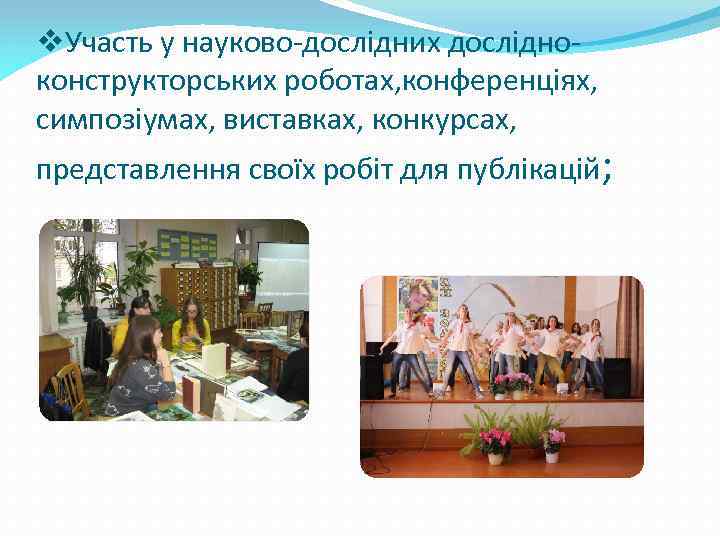 ❖Участь у науково-дослідних дослідно-конструкторських роботах,конференціях, симпозіумах, виставках, конкурсах, представлення своїх робіт для публікацій;